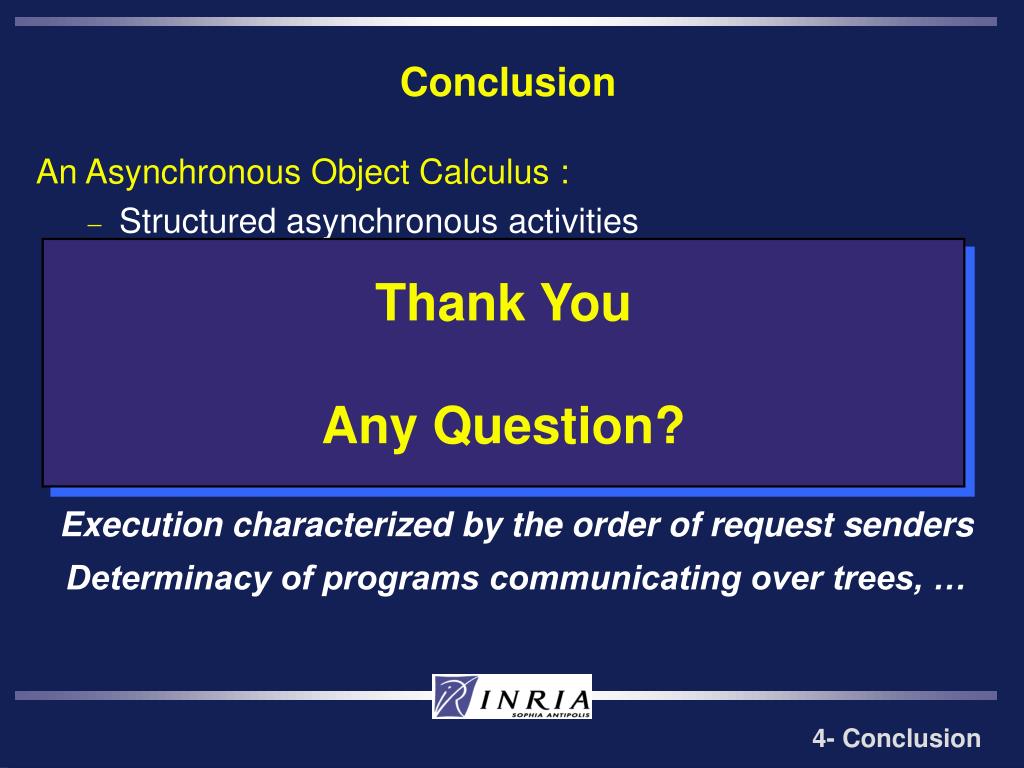 Conclusion

An Asynchronous Object Calculus :

– Structured asynchronous activities

Thank You

Any Question?

Execution characterized by the order of request senders

Determinacy of programs communicating over trees, …

INRIA
SOPHIA ANTIPOLIS

4- Conclusion